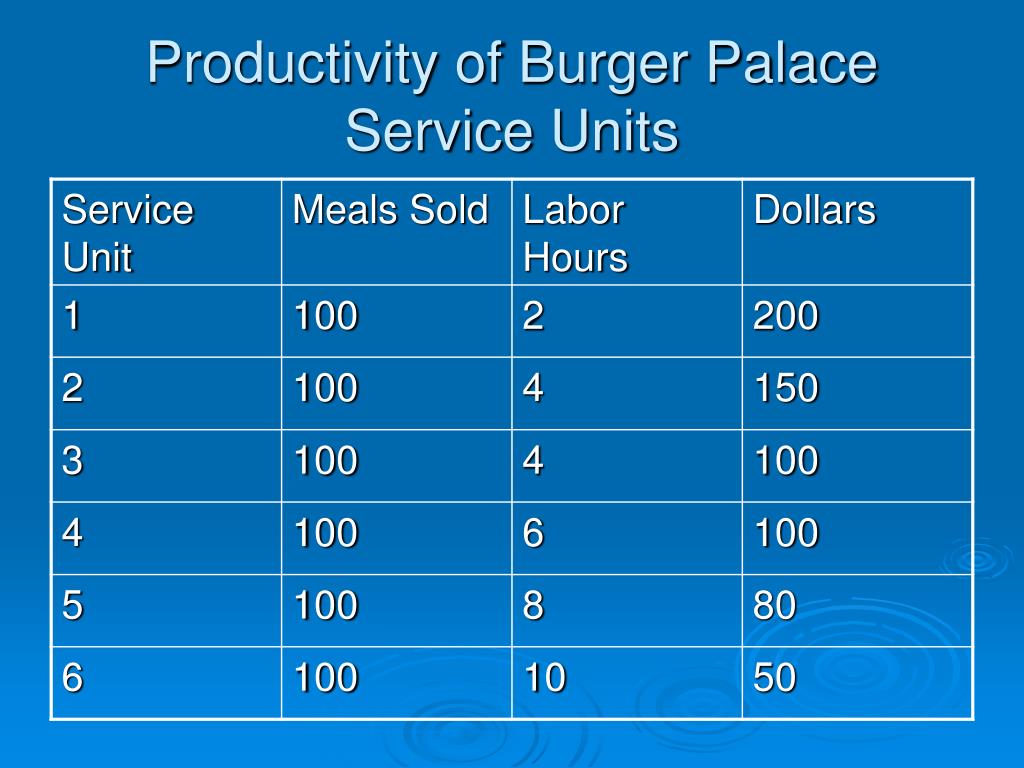 Productivity of Burger Palace Service Units

| Service Unit | Meals Sold | Labor Hours | Dollars |
|---|---|---|---|
| 1 | 100 | 2 | 200 |
| 2 | 100 | 4 | 150 |
| 3 | 100 | 4 | 100 |
| 4 | 100 | 6 | 100 |
| 5 | 100 | 8 | 80 |
| 6 | 100 | 10 | 50 |